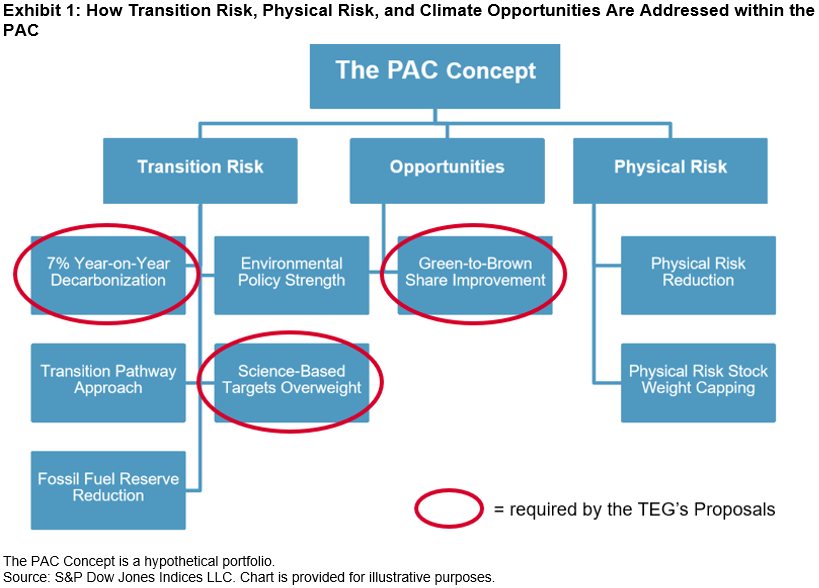 Exhibit 1: How Transition Risk, Physical Risk, and Climate Opportunities Are Addressed within the PAC

The PAC Concept

Transition Risk

Opportunities

Physical Risk

7% Year-on-Year Decarbonization

Environmental Policy Strength

Green-to-Brown Share Improvement

Physical Risk Reduction

Transition Pathway Approach

Science-Based Targets Overweight

Physical Risk Stock Weight Capping

Fossil Fuel Reserve Reduction

= required by the TEG's Proposals

The PAC Concept is a hypothetical portfolio.
Source: S&P Dow Jones Indices LLC. Chart is provided for illustrative purposes.